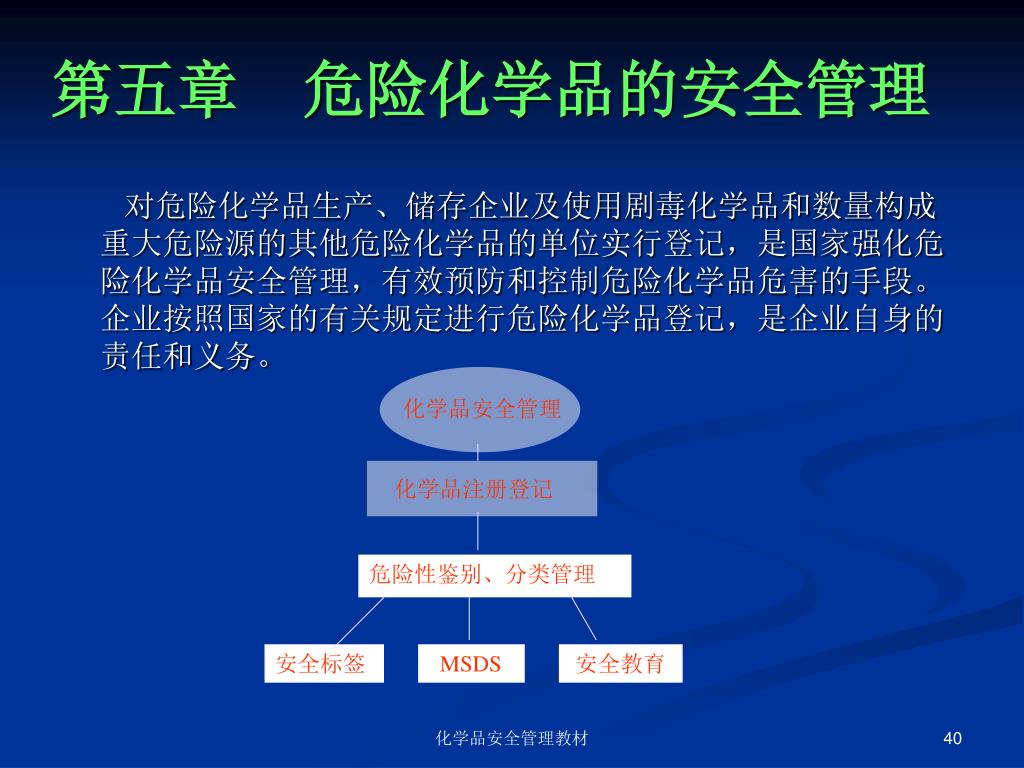 第五章　危险化学品的安全管理

对危险化学品生产、储存企业及使用剧毒化学品和数量构成重大危险源的其他危险化学品的单位实行登记，是国家强化危险化学品安全管理，有效预防和控制危险化学品危害的手段。企业按照国家的有关规定进行危险化学品登记，是企业自身的责任和义务。

化学品安全管理

化学品注册登记

危险性鉴别、分类管理

安全标签

MSDS

安全教育

化学品安全管理教材

40